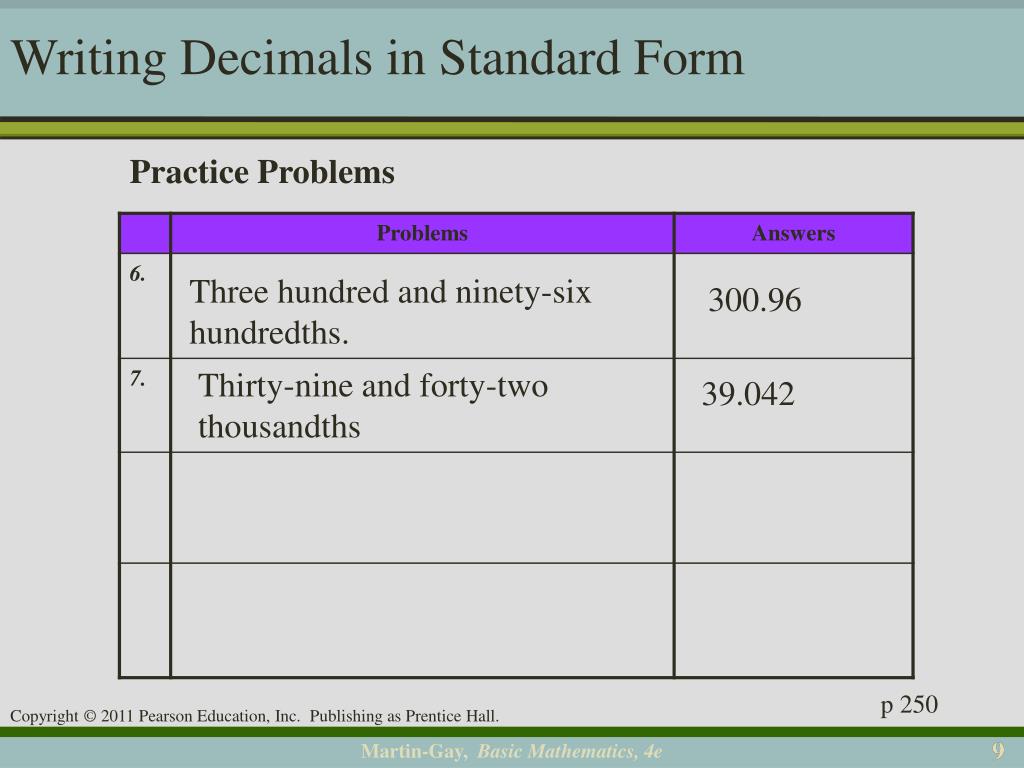 Writing Decimals in Standard Form

Practice Problems

| | Problems | Answers |
|---|---|---|
| 6. | Three hundred and ninety-six hundredths. | 300.96 |
| 7. | Thirty-nine and forty-two thousandths | 39.042 |
| | | |
| | | |

p 250

Copyright © 2011 Pearson Education, Inc. Publishing as Prentice Hall.

Martin-Gay, Basic Mathematics, 4e

9